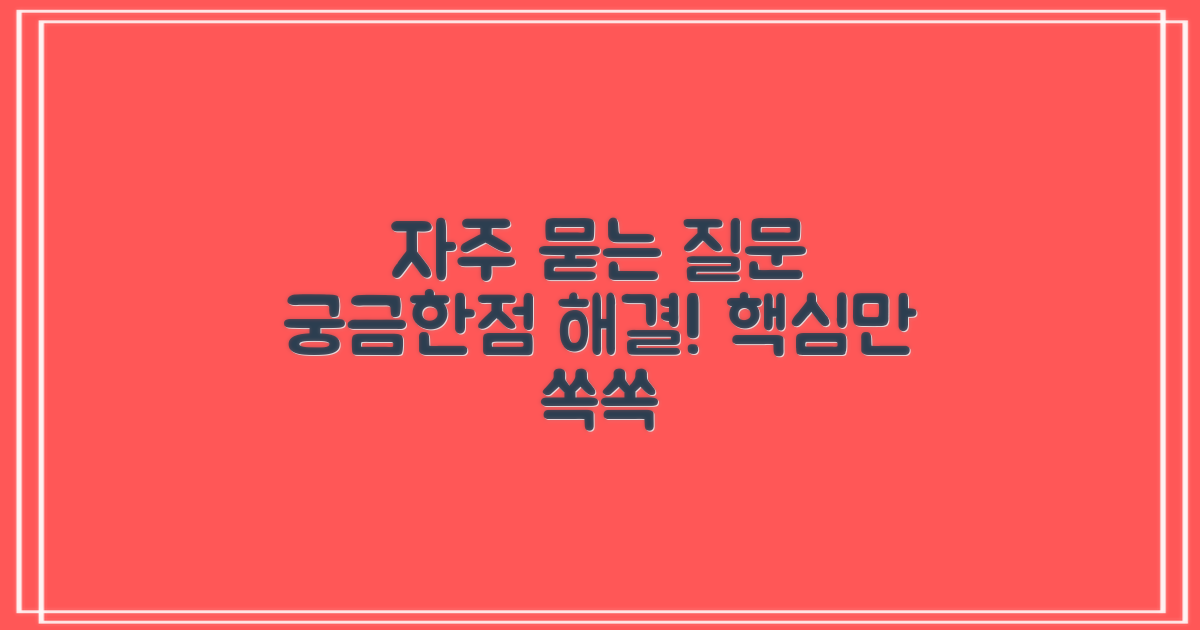 자주 묻는 질문 궁금한점 해결! 핵심만 쏙쏙